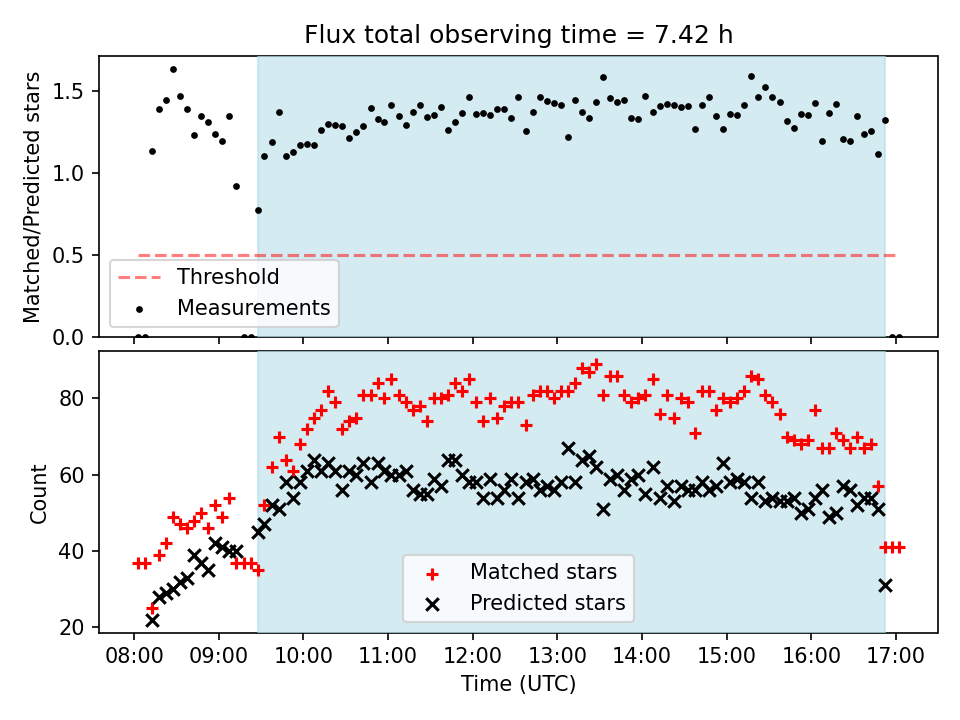 Flux total observing time = 7.42 h

Matched/Predicted stars

1.5
1.0
0.5
0.0

Threshold
Measurements

Count

80
60
40
20

Matched stars
Predicted stars

08:00 09:00 10:00 11:00 12:00 13:00 14:00 15:00 16:00 17:00
Time (UTC)